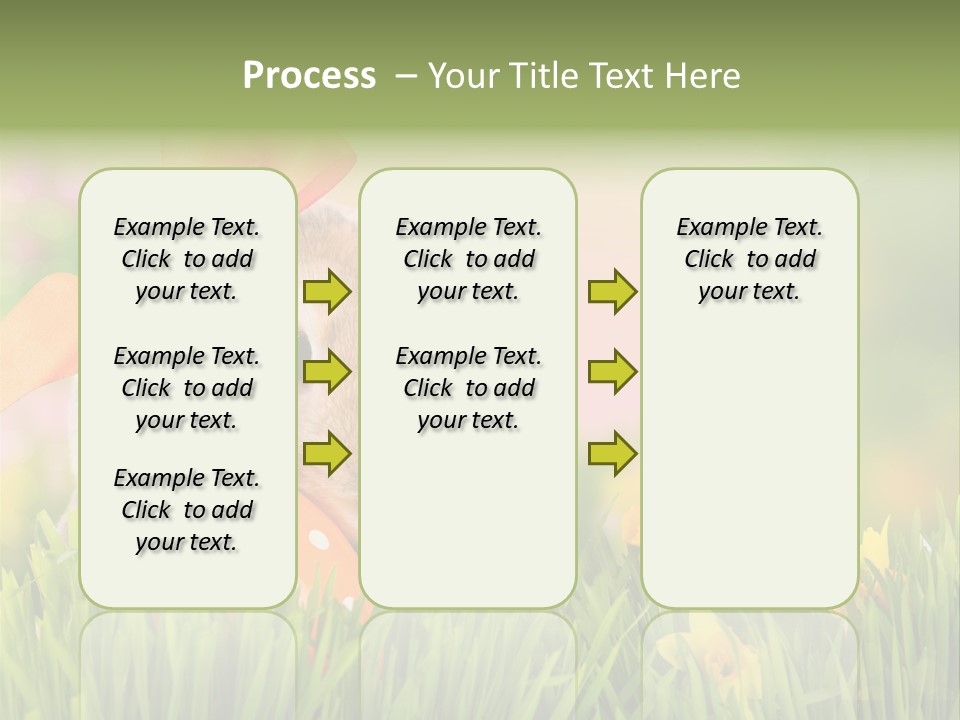 Process – Your Title Text Here

Example Text. Click to add your text.

Example Text. Click to add your text.

Example Text. Click to add your text.

Example Text. Click to add your text.

Example Text. Click to add your text.

Example Text. Click to add your text.